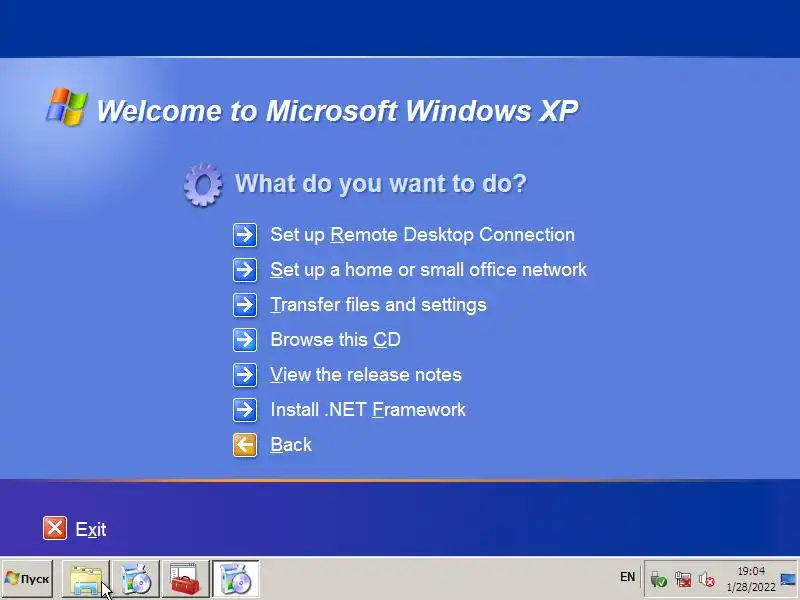 Welcome to Microsoft Windows XP

What do you want to do?

Set up Remote Desktop Connection

Set up a home or small office network

Transfer files and settings

Browse this CD

View the release notes

Install .NET Framework

Back

Exit

Пуск

EN

19:04
1/28/2022